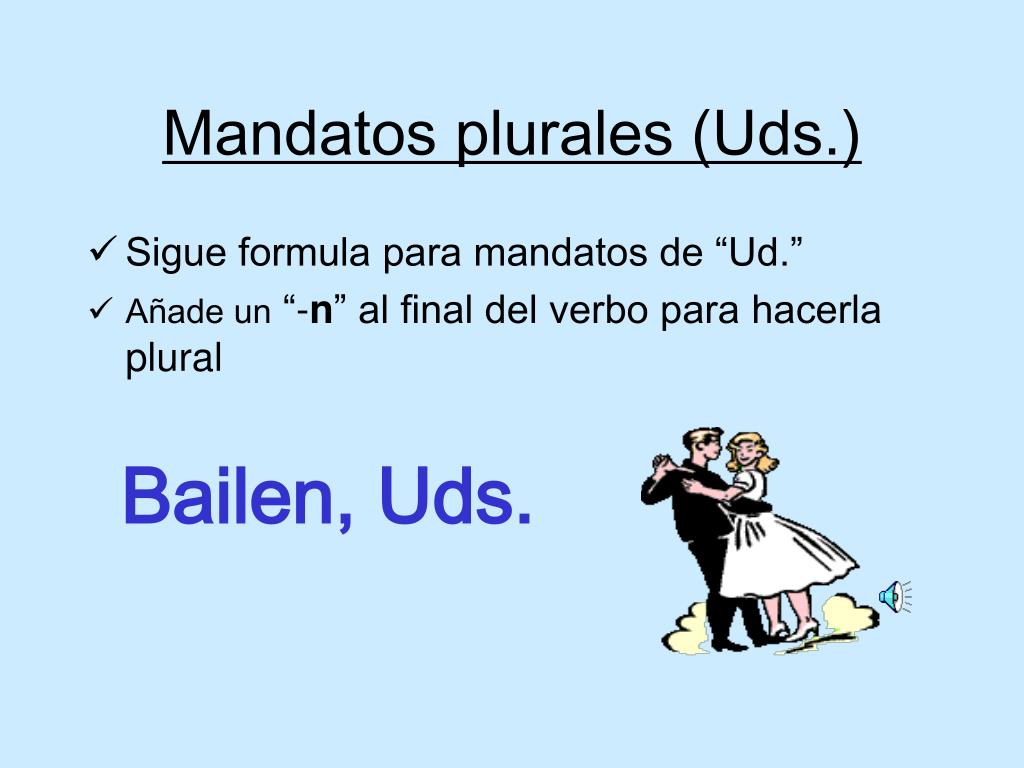 Mandatos plurales (Uds.)

✓ Sigue formula para mandatos de “Ud.”

✓ Añade un “-n” al final del verbo para hacerla plural

Bailen, Uds.